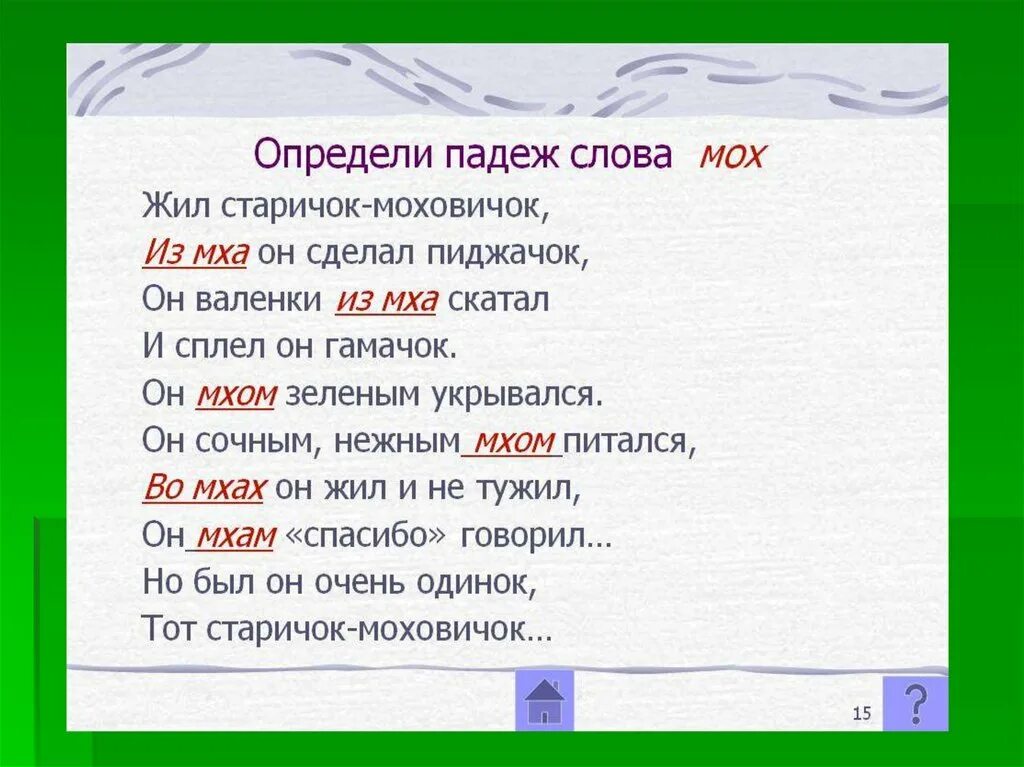 Определи падеж слова мох

Жил старичок-моховичок,
Из мха он сделал пиджачок,
Он валенки из мха скатал
И сплел он гамачок.
Он мхом зеленым укрывался.
Он сочным, нежным мхом питался,
Во мхах он жил и не тужил,
Он мхам «спасибо» говорил…
Но был он очень одинок,
Тот старичок-моховичок…

15

?